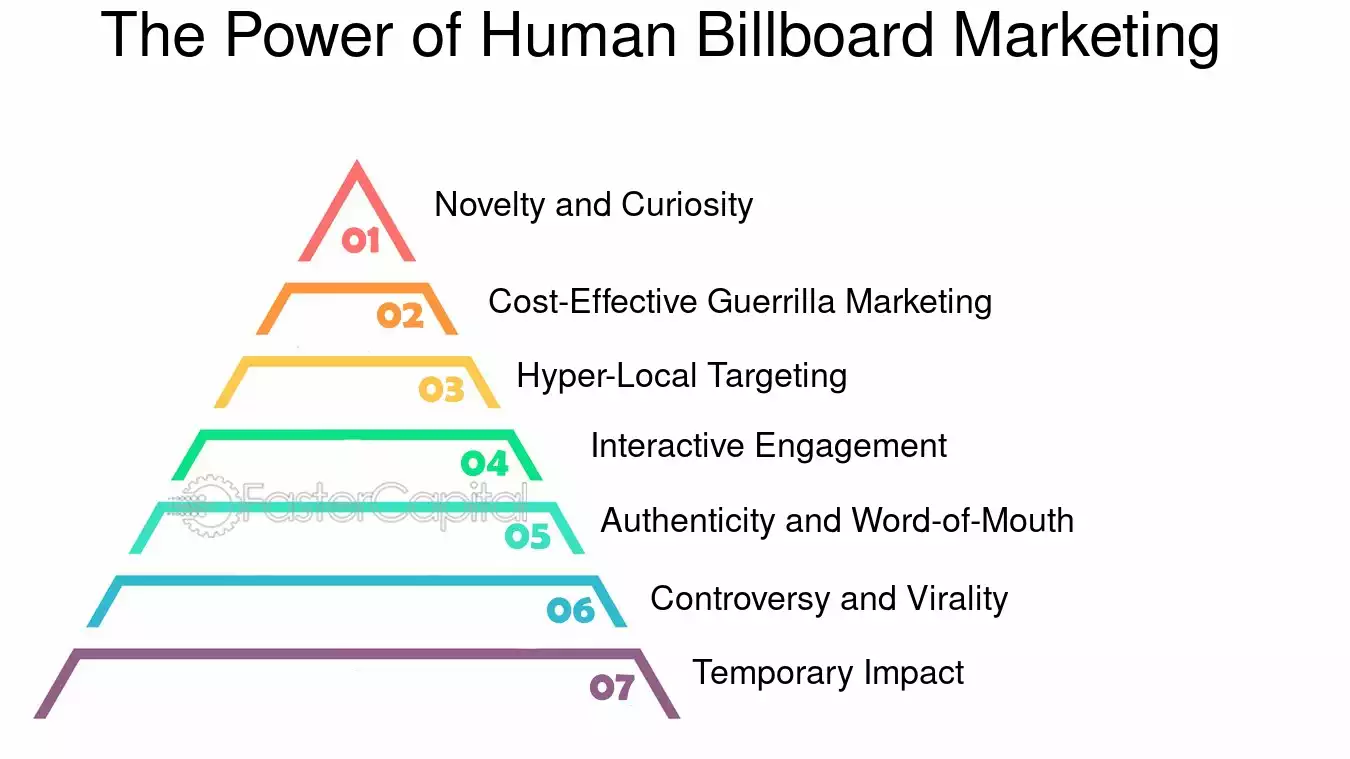 The Power of Human Billboard Marketing

01
Novelty and Curiosity

02
Cost-Effective Guerrilla Marketing

03
Hyper-Local Targeting

04
Interactive Engagement

FasterCapital

05
Authenticity and Word-of-Mouth

06
Controversy and Virality

07
Temporary Impact